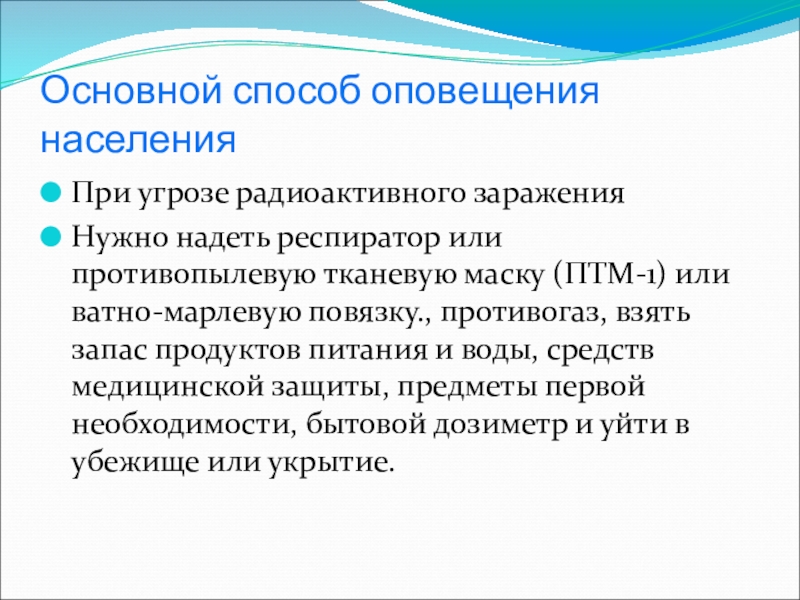 Основной способ оповещения населения

При угрозе радиоактивного заражения

Нужно надеть респиратор или противопылевую тканевую маску (ПТМ-1) или ватно-марлевую повязку., противогаз, взять запас продуктов питания и воды, средств медицинской защиты, предметы первой необходимости, бытовой дозиметр и уйти в убежище или укрытие.